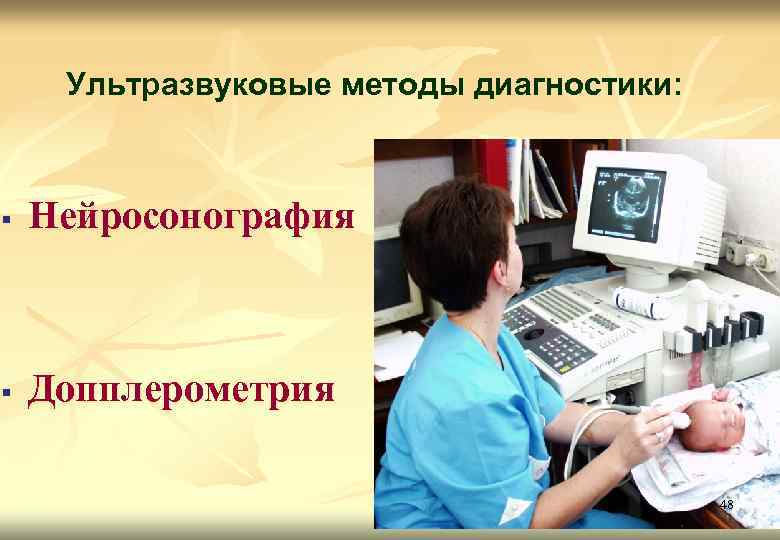 Ультразвуковые методы диагностики:

▪ Нейросонография

▪ Допплерометрия

48